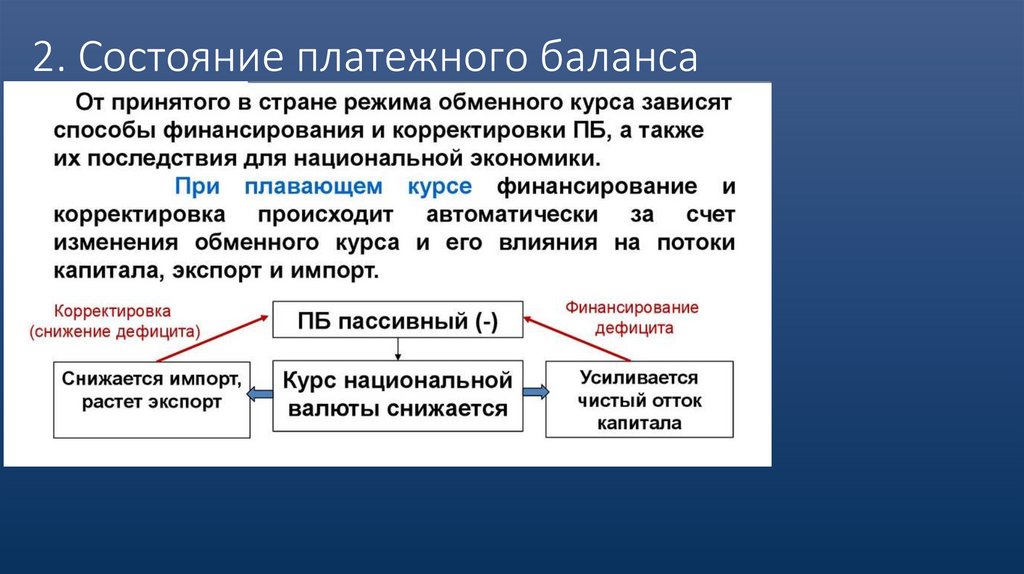 2. Состояние платежного баланса

От принятого в стране режима обменного курса зависят способы финансирования и корректировки ПБ, а также их последствия для национальной экономики.

При плавающем курсе финансирование и корректировка происходит автоматически за счет изменения обменного курса и его влияния на потоки капитала, экспорт и импорт.

Корректировка (снижение дефицита)

ПБ пассивный (-)

Финансирование дефицита

Снижается импорт, растет экспорт

Курс национальной валюты снижается

Усиливается чистый отток капитала